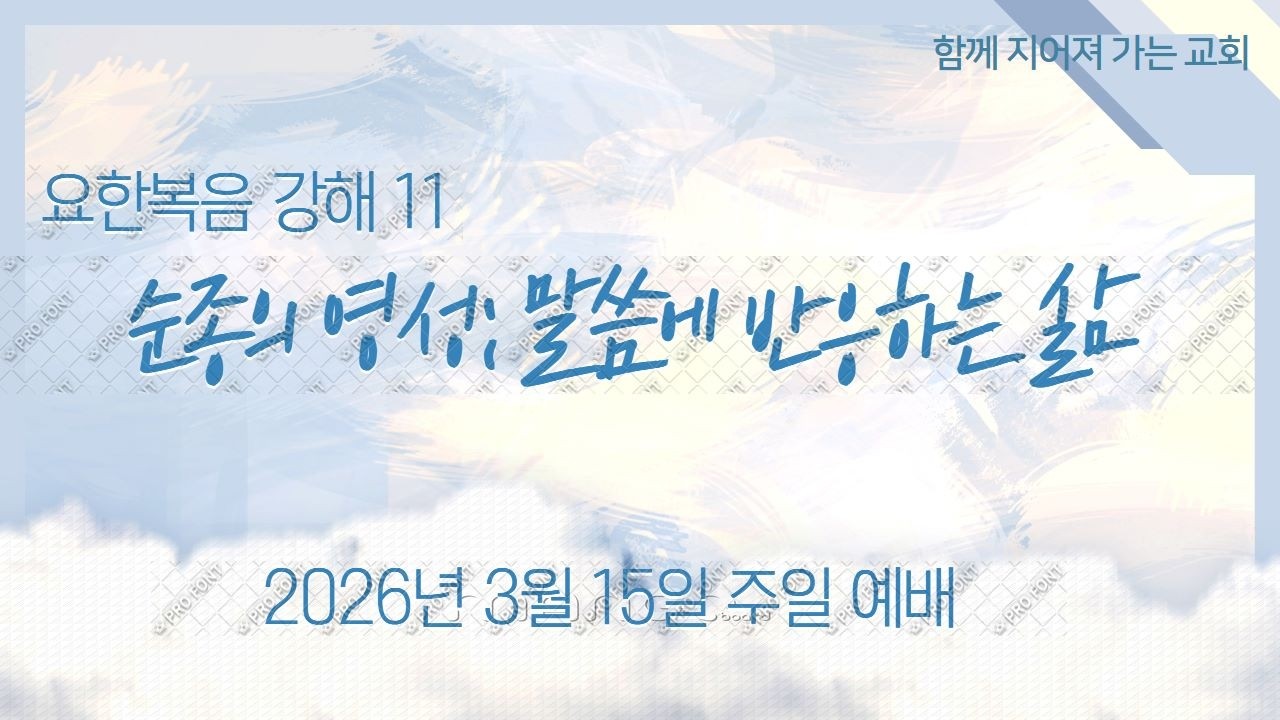 함께 지어져 가는 교회

요한복음 강해 11

순종의 영성: 말씀에 반응하는 삶

2026년 3월 15일 주일 예배

PRO FONT